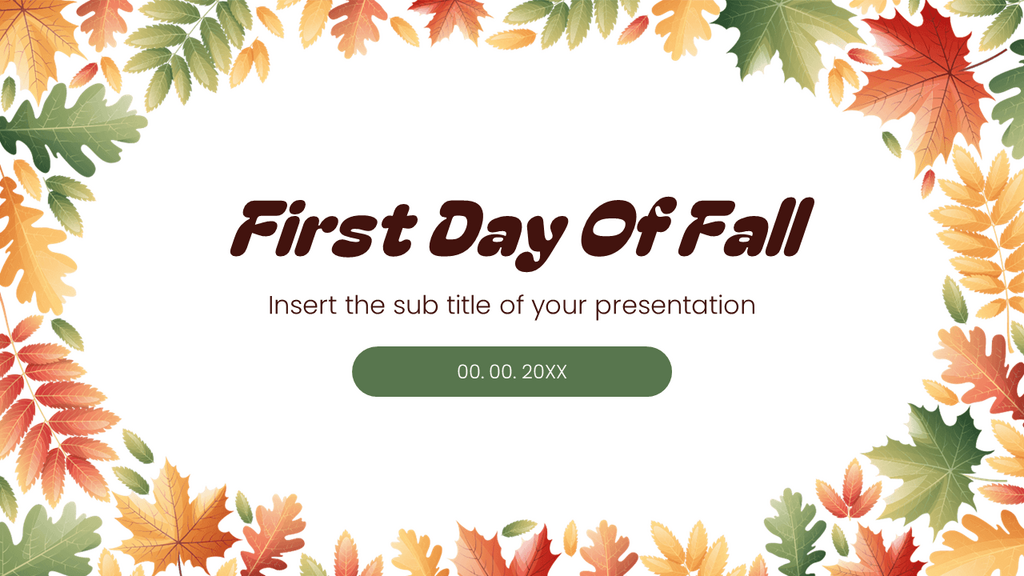 First Day Of Fall

Insert the sub title of your presentation

00. 00. 20XX